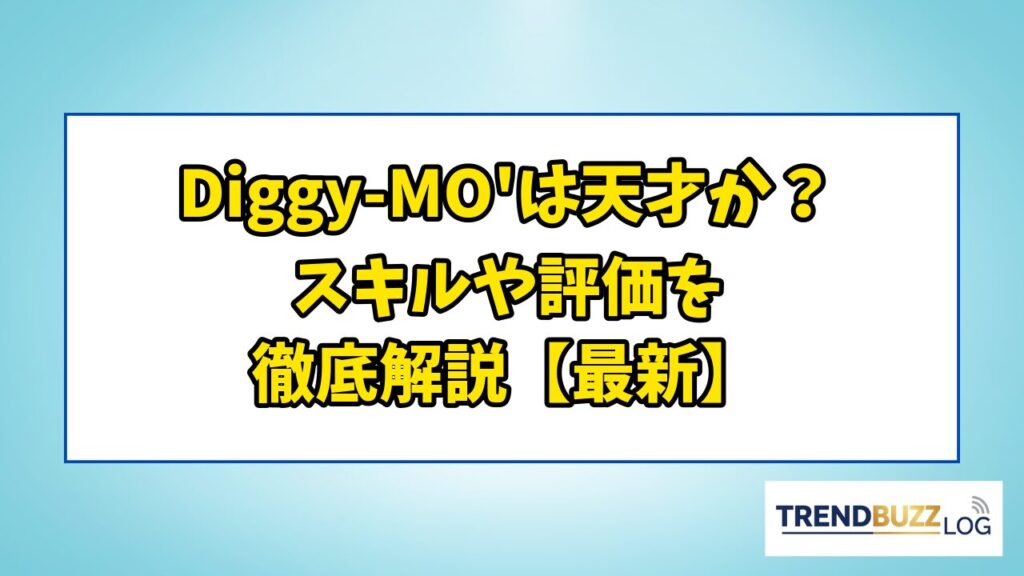 Diggy-MO'は天才か？
スキルや評価を
徹底解説【最新】

TRENDBUZZ LOG